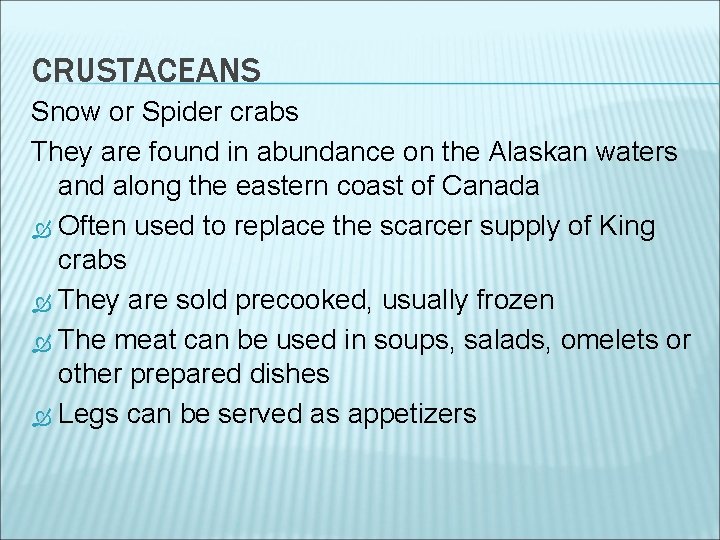 CRUSTACEANS

Snow or Spider crabs

They are found in abundance on the Alaskan waters and along the eastern coast of Canada

Often used to replace the scarcer supply of King crabs

They are sold precooked, usually frozen

The meat can be used in soups, salads, omelets or other prepared dishes

Legs can be served as appetizers